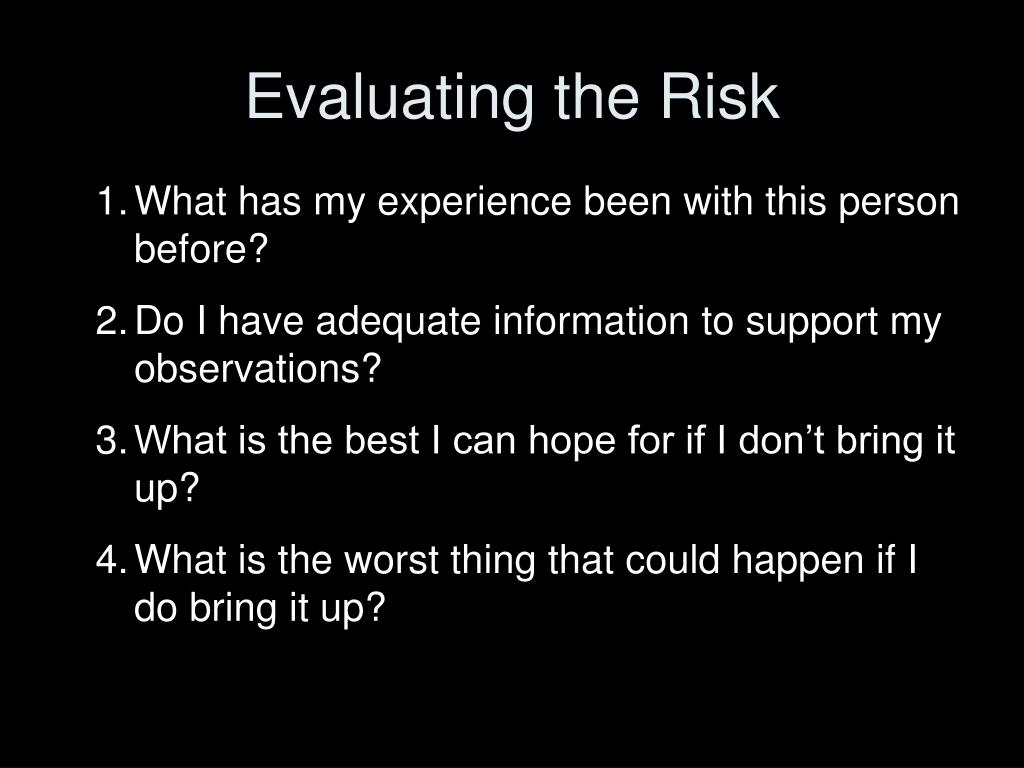 Evaluating the Risk

1. What has my experience been with this person before?
2. Do I have adequate information to support my observations?
3. What is the best I can hope for if I don’t bring it up?
4. What is the worst thing that could happen if I do bring it up?